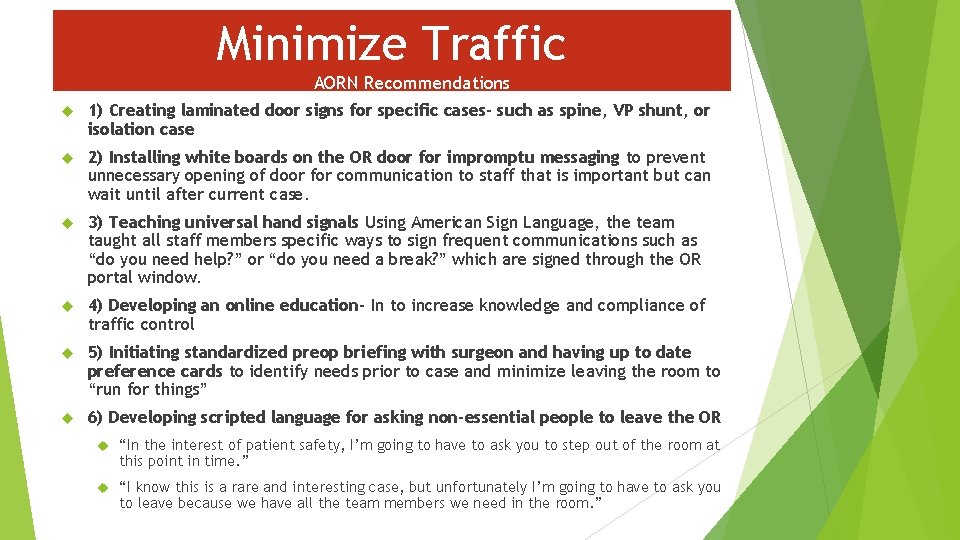 Minimize Traffic

AORN Recommendations

1) Creating laminated door signs for specific cases- such as spine, VP shunt, or isolation case

2) Installing white boards on the OR door for impromptu messaging to prevent unnecessary opening of door for communication to staff that is important but can wait until after current case.

3) Teaching universal hand signals Using American Sign Language, the team taught all staff members specific ways to sign frequent communications such as “do you need help?” or “do you need a break?” which are signed through the OR portal window.

4) Developing an online education- In to increase knowledge and compliance of traffic control

5) Initiating standardized preop briefing with surgeon and having up to date preference cards to identify needs prior to case and minimize leaving the room to “run for things”

6) Developing scripted language for asking non-essential people to leave the OR

“In the interest of patient safety, I’m going to have to ask you to step out of the room at this point in time.”

“I know this is a rare and interesting case, but unfortunately I’m going to have to ask you to leave because we have all the team members we need in the room.”